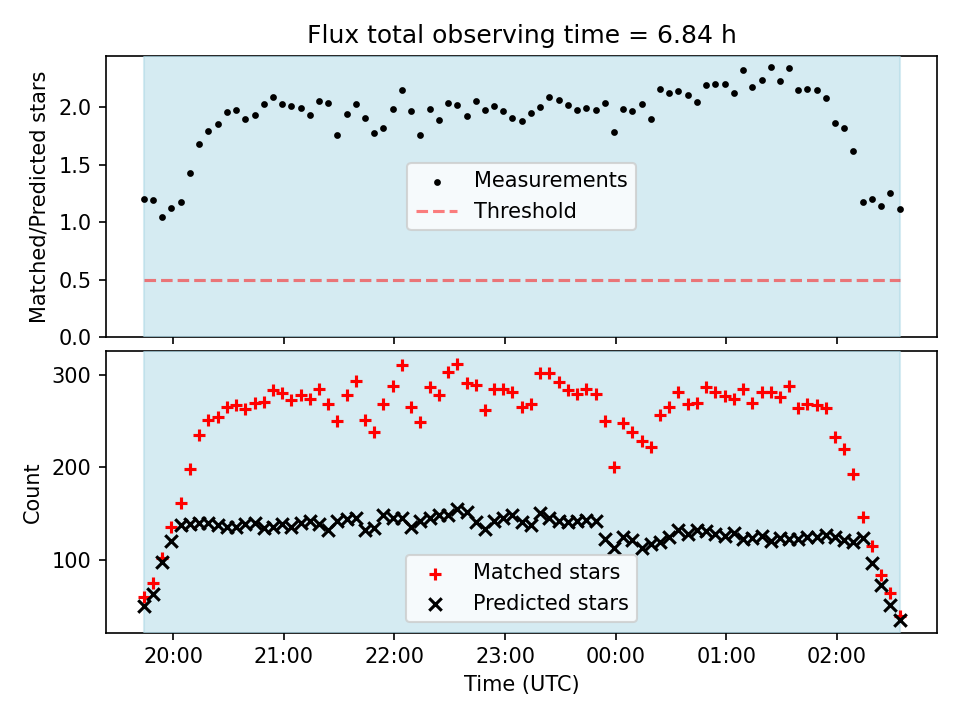 Flux total observing time = 6.84 h

Matched/Predicted stars

2.0
1.5
1.0
0.5
0.0

Measurements
Threshold

Count

300
200
100

Matched stars
Predicted stars

20:00
21:00
22:00
23:00
00:00
01:00
02:00

Time (UTC)